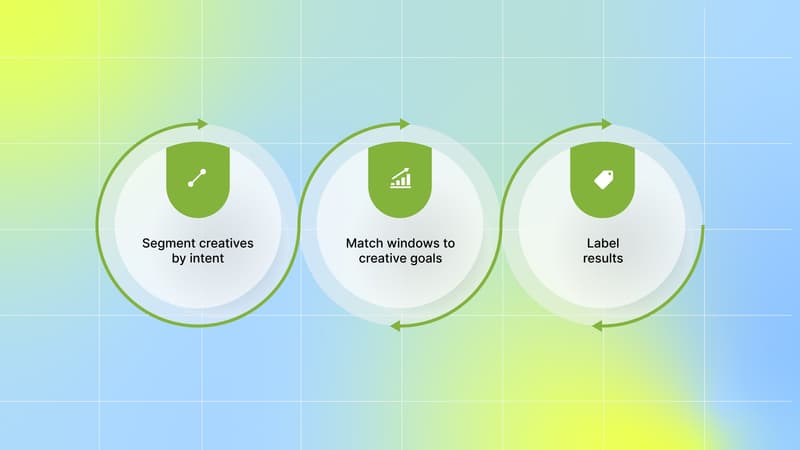 Segment creatives by intent

Match windows to creative goals

Label results